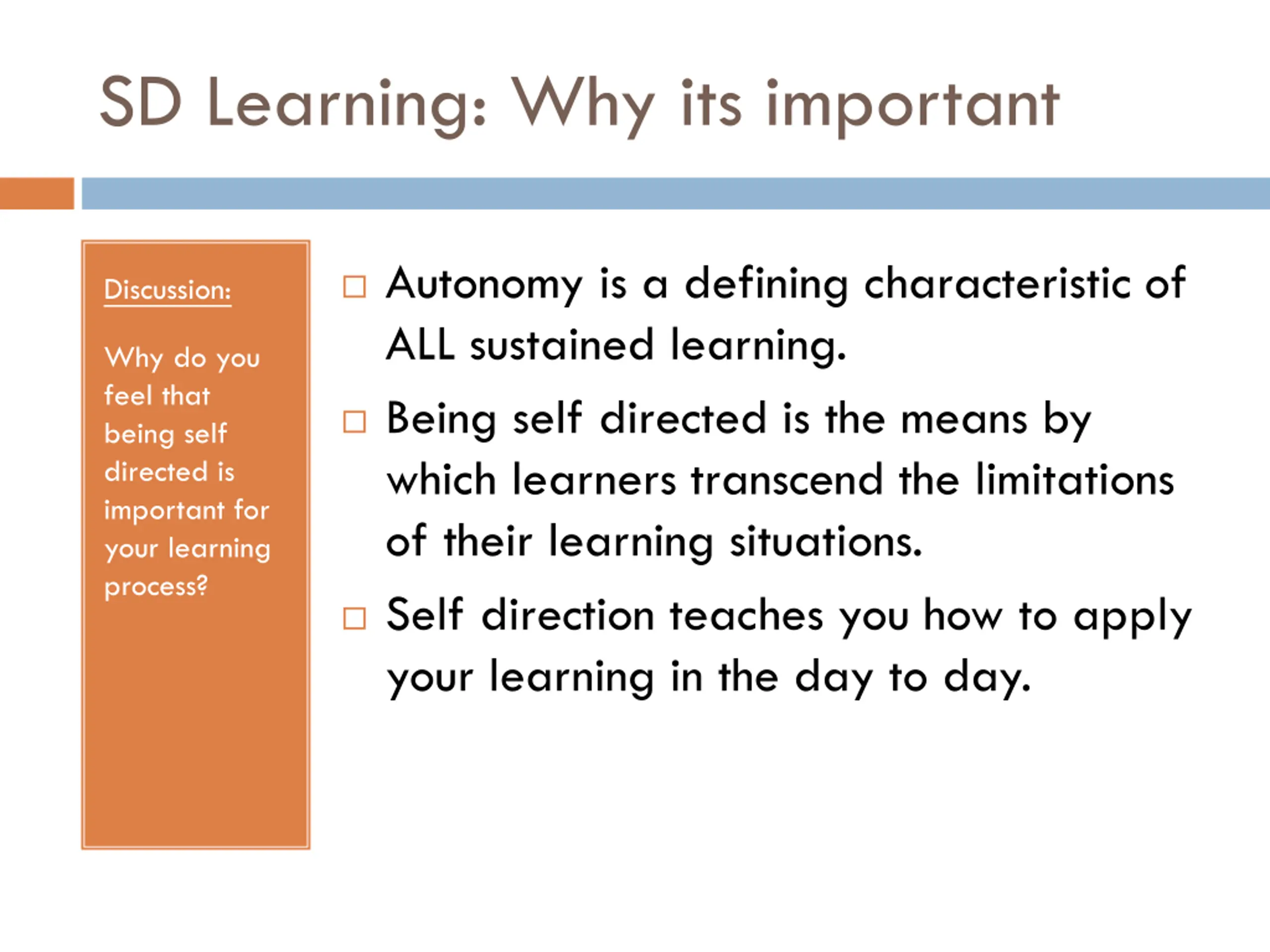 SD Learning: Why its important

Discussion:

Why do you feel that being self directed is important for your learning process?

□ Autonomy is a defining characteristic of ALL sustained learning.

□ Being self directed is the means by which learners transcend the limitations of their learning situations.

□ Self direction teaches you how to apply your learning in the day to day.